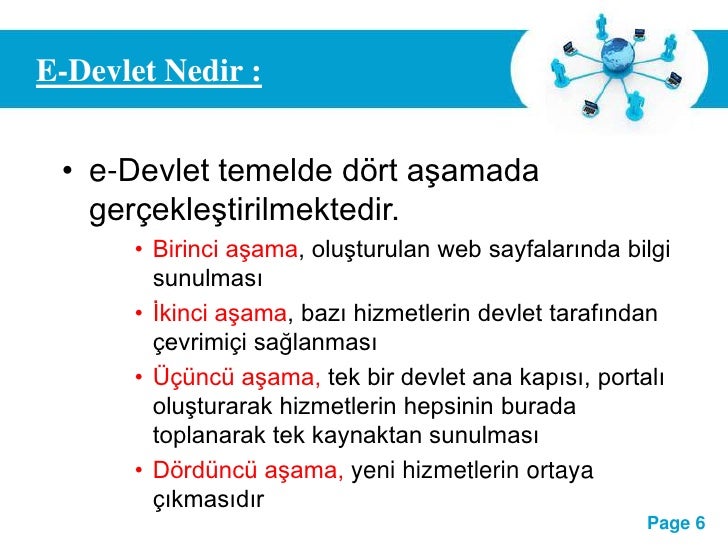 E-Devlet Nedir :

• e-Devlet temelde dört aşamada gerçekleştirilmektedir.
• Birinci aşama, oluşturulan web sayfalarında bilgi sunulması
• İkinci aşama, bazı hizmetlerin devlet tarafından çevrimiçi sağlanması
• Üçüncü aşama, tek bir devlet ana kapısı, portalı oluşturarak hizmetlerin hepsinin burada toplanarak tek kaynaktan sunulması
• Dördüncü aşama, yeni hizmetlerin ortaya çıkmasıdır

Page 6